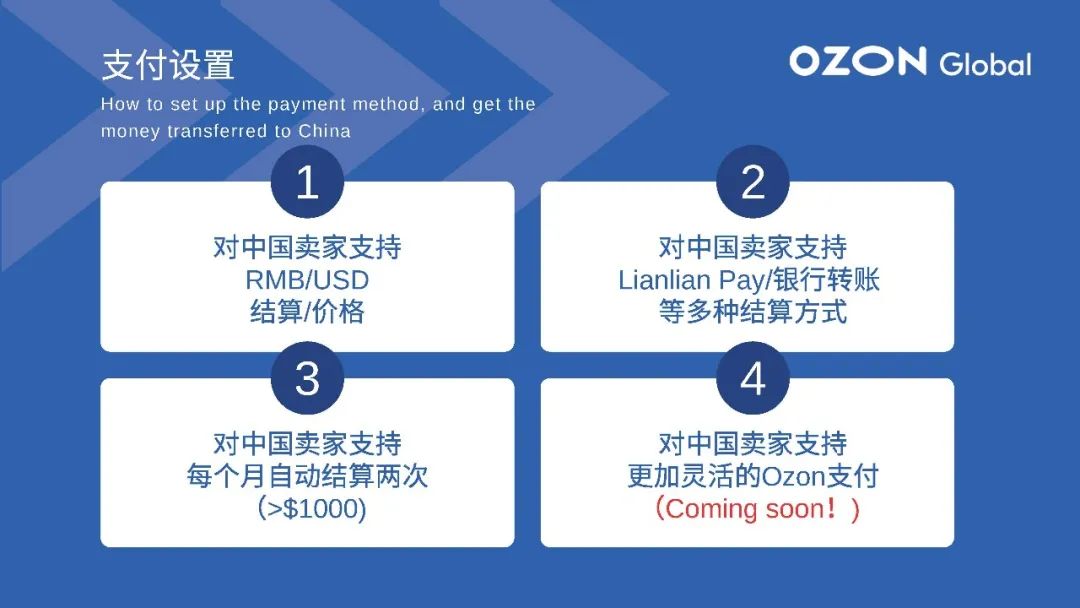 支付设置

How to set up the payment method, and get the money transferred to China

OZON Global

1

对中国卖家支持
RMB/USD
结算/价格

2

对中国卖家支持
Lianlian Pay/银行转账
等多种结算方式

3

对中国卖家支持
每个月自动结算两次
(>$1000)

4

对中国卖家支持
更加灵活的Ozon支付
（Coming soon！）